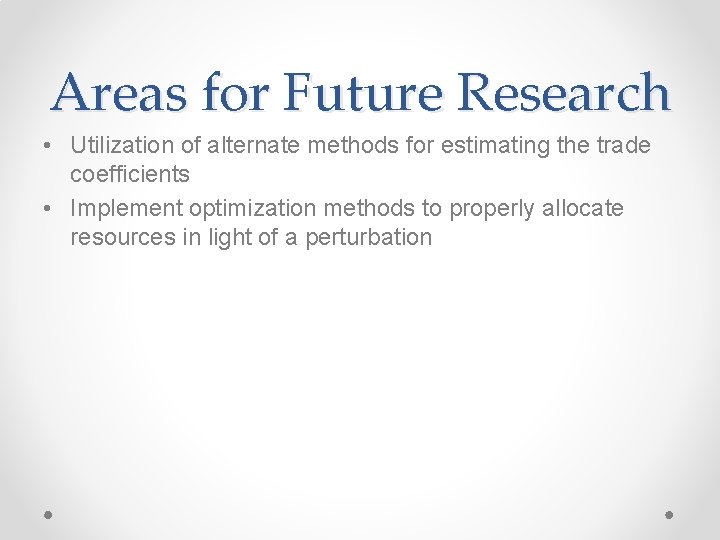 Areas for Future Research

• Utilization of alternate methods for estimating the trade coefficients
• Implement optimization methods to properly allocate resources in light of a perturbation